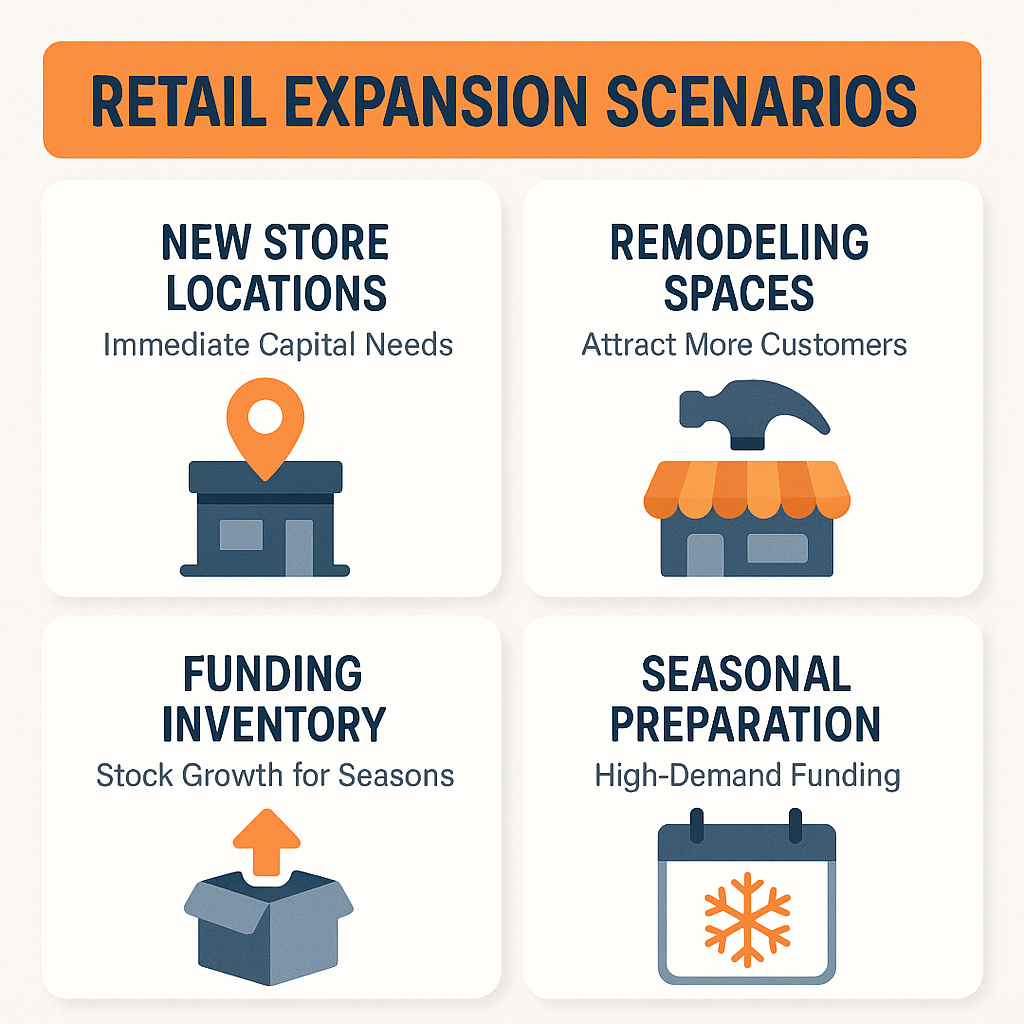 RETAIL EXPANSION SCENARIOS

NEW STORE LOCATIONS
Immediate Capital Needs

REMODELING SPACES
Attract More Customers

FUNDING INVENTORY
Stock Growth for Seasons

SEASONAL PREPARATION
High-Demand Funding